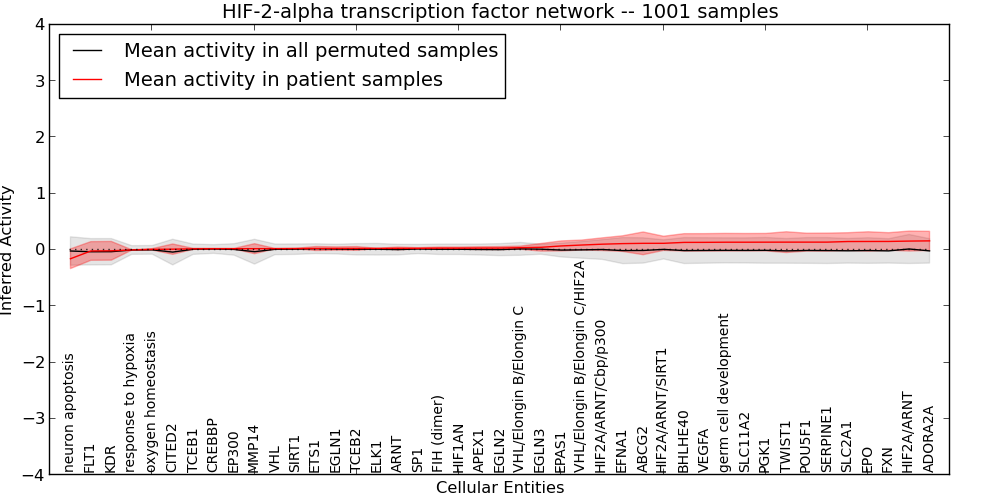 HIF-2-alpha transcription factor network -- 1001 samples

Mean activity in all permuted samples
Mean activity in patient samples

Inferred Activity

4
3
2
1
0
−1
−2
−3
−4

neuron apoptosis
FLT1
KDR
response to hypoxia
oxygen homeostasis
CITED2
TCEB1
CREBBP
EP300
MMP14
VHL
SIRT1
ETS1
EGLN1
TCEB2
ELK1
ARNT
SP1
FIH (dimer)
HIF1AN
APEX1
EGLN2
VHL/Elongin B/Elongin C
EGLN3
EPAS1
VHL/Elongin B/Elongin C/HIF2A
HIF2A/ARNT/Cbp/p300
EFNA1
ABCG2
HIF2A/ARNT/SIRT1
BHLHE40
VEGFA
germ cell development
SLC11A2
PGK1
TWIST1
POU5F1
SERPINE1
SLC2A1
EPO
FXN
HIF2A/ARNT
ADORA2A

Cellular Entities